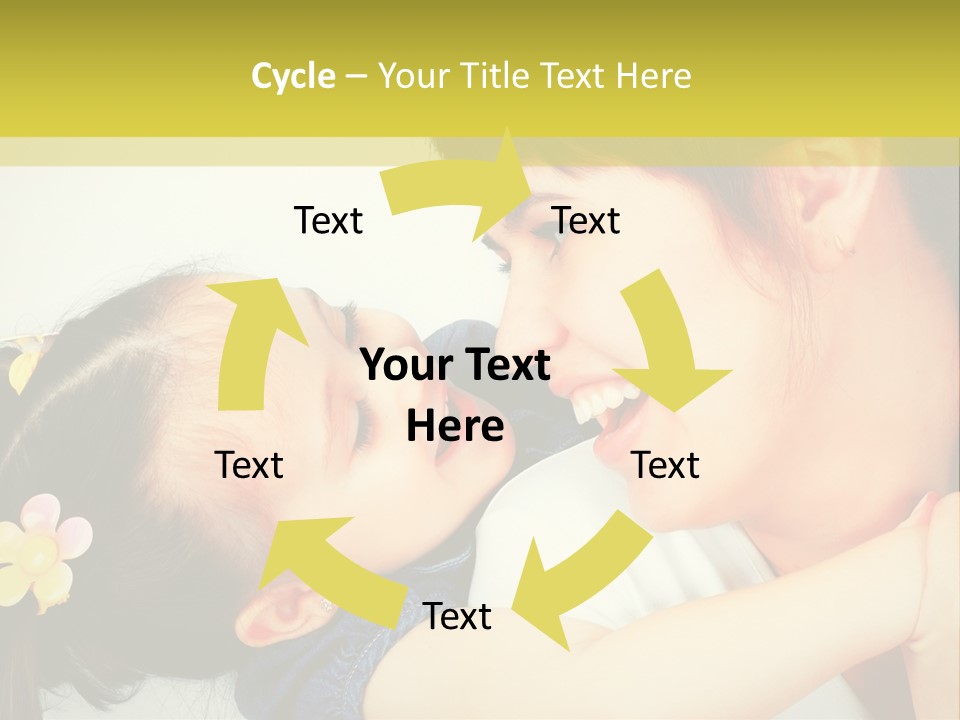 Cycle – Your Title Text Here

Text

Text

Your Text Here

Text

Text

Text